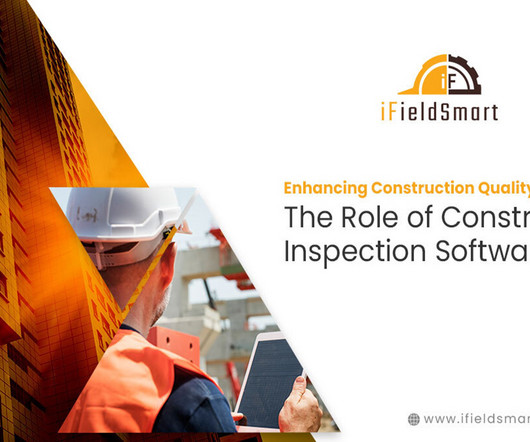 iF
iFieldSmart

Enhancing Construction Quality
The Role of Constr
Inspection Softwa

www.ifieldsmar